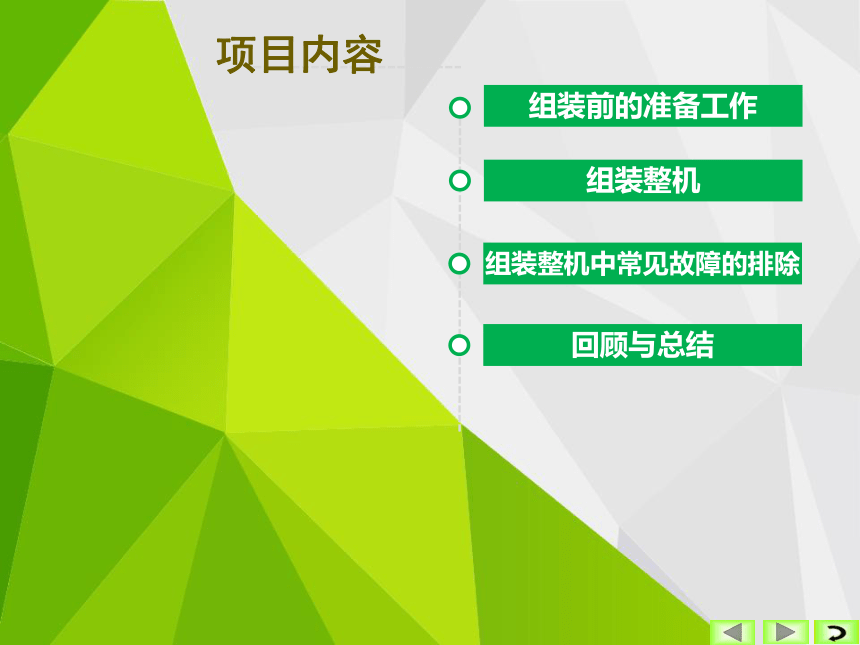 项目内容

组装前的准备工作

组装整机

组装整机中常见故障的排除

回顾与总结